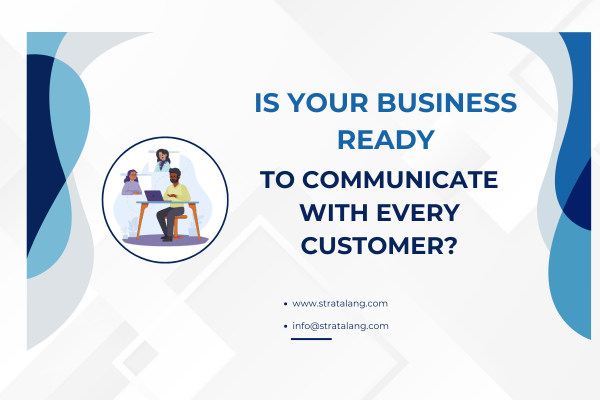 IS YOUR BUSINESS READY

TO COMMUNICATE WITH EVERY CUSTOMER?

• www.stratalang.com

• info@stratalang.com